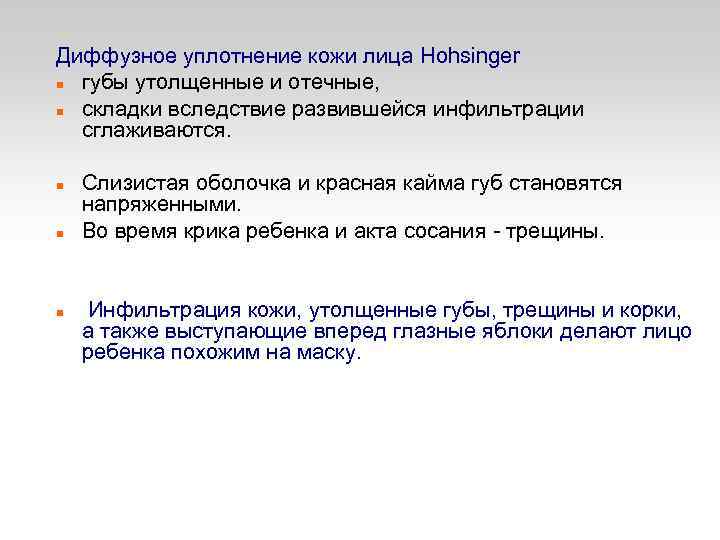 Диффузное уплотнение кожи лица Hohsinger

- губы утолщенные и отечные,
- складки вследствие развившейся инфильтрации сглаживаются.

- Слизистая оболочка и красная кайма губ становятся напряженными.
- Во время крика ребенка и акта сосания - трещины.

- Инфильтрация кожи, утолщенные губы, трещины и корки, а также выступающие вперед глазные яблоки делают лицо ребенка похожим на маску.